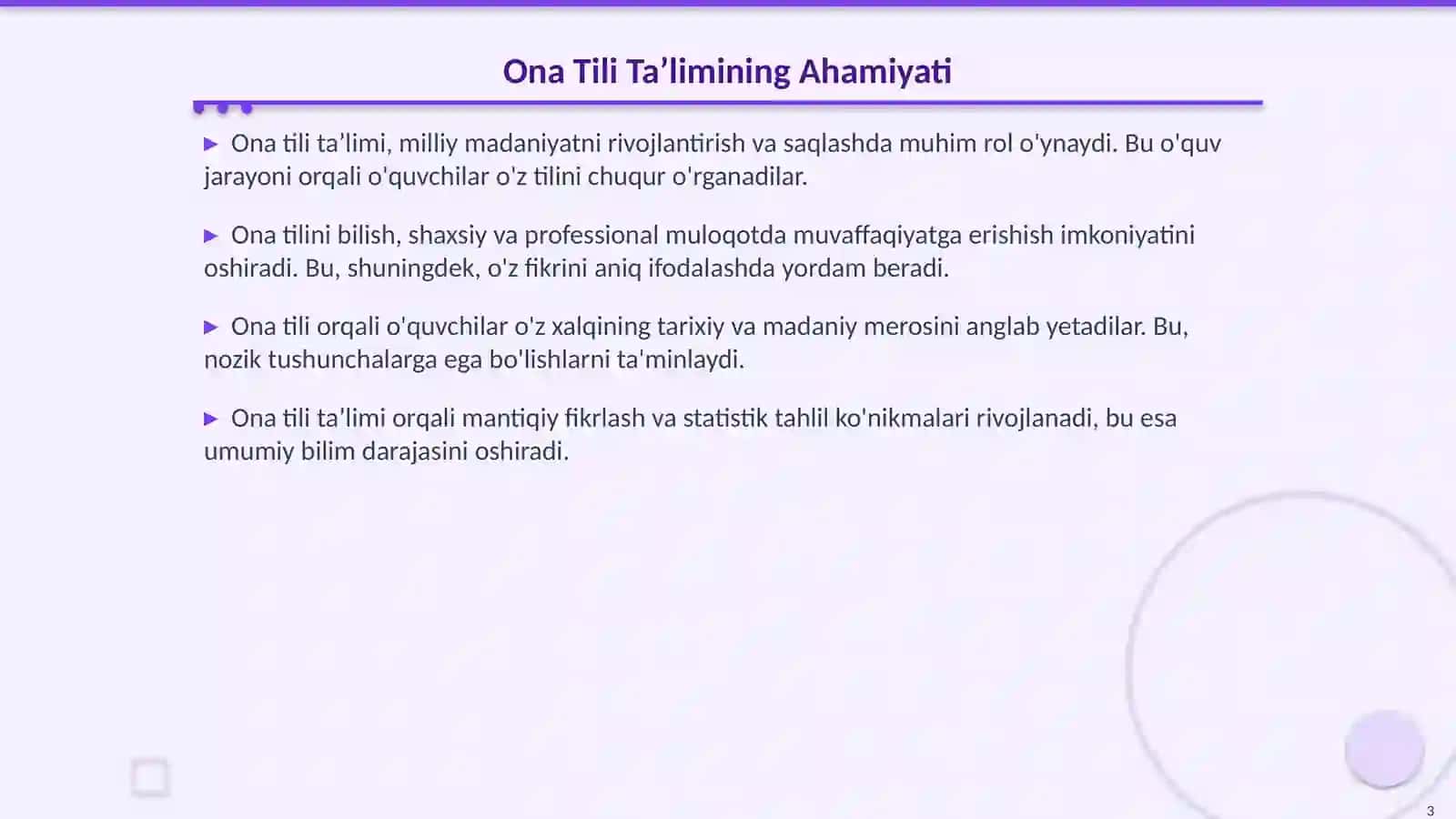 Ona Tili Ta’limining Ahamiyati

▶ Ona tili ta’limi, milliy madaniyatni rivojlantirish va saqlashda muhim rol o'ynaydi. Bu o'quv jarayoni orqali o'quvchilar o'z tilini chuqur o'rganadilar.

▶ Ona tilini bilish, shaxsiy va professional muloqotda muvaffaqiyatga erishish imkoniyatini oshiradi. Bu, shuningdek, o'z fikrini aniq ifodalashda yordam beradi.

▶ Ona tili orqali o'quvchilar o'z xalqining tarixiy va madaniy merosini anglab yetadilar. Bu, nozik tushunchalarga ega bo'lishlarni ta'minlaydi.

▶ Ona tili ta’limi orqali mantiqiy fikrlash va statistik tahlil ko'nikmalari rivojlanadi, bu esa umumiy bilim darajasini oshiradi.

3